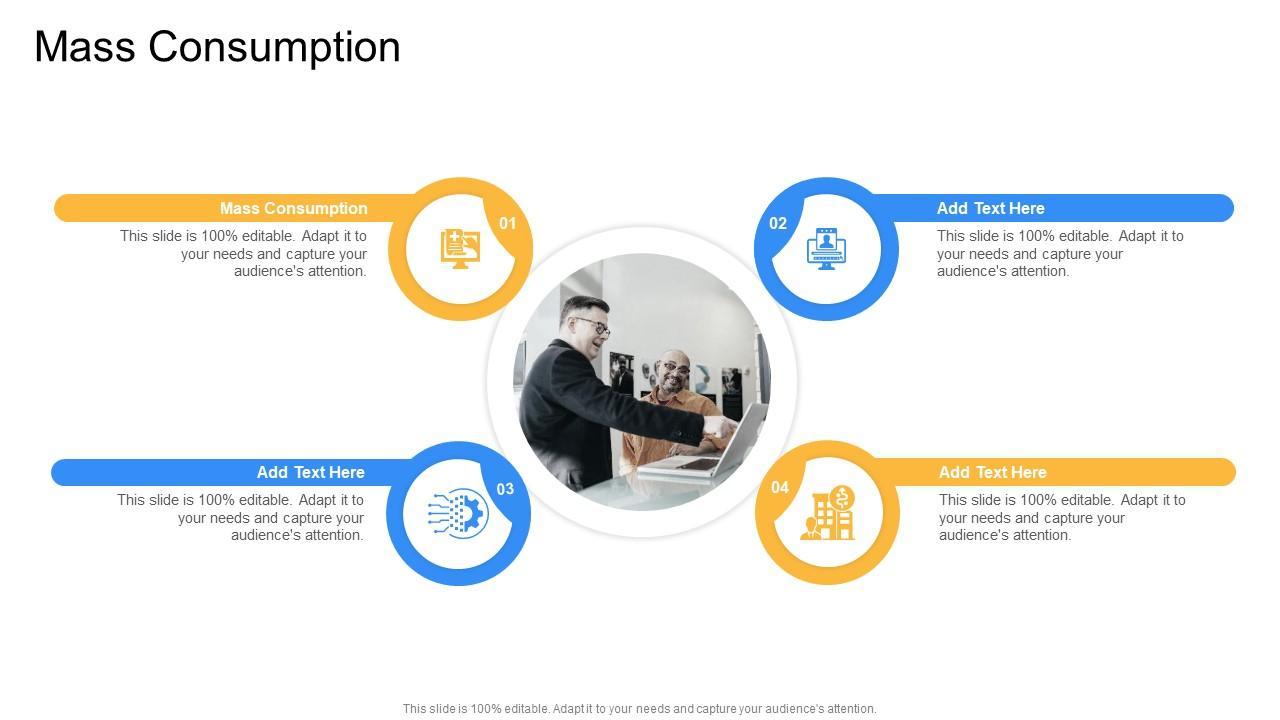 Mass Consumption

Mass Consumption

01

This slide is 100% editable. Adapt it to your needs and capture your audience's attention.

02

Add Text Here

This slide is 100% editable. Adapt it to your needs and capture your audience's attention.

Add Text Here

03

This slide is 100% editable. Adapt it to your needs and capture your audience's attention.

04

Add Text Here

This slide is 100% editable. Adapt it to your needs and capture your audience's attention.

This slide is 100% editable. Adapt it to your needs and capture your audience's attention.